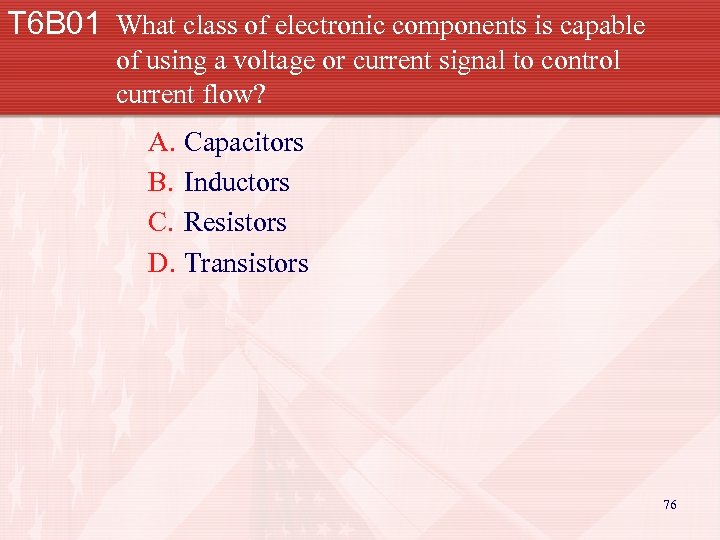 T6B01 What class of electronic components is capable of using a voltage or current signal to control current flow?

A. Capacitors
B. Inductors
C. Resistors
D. Transistors

76